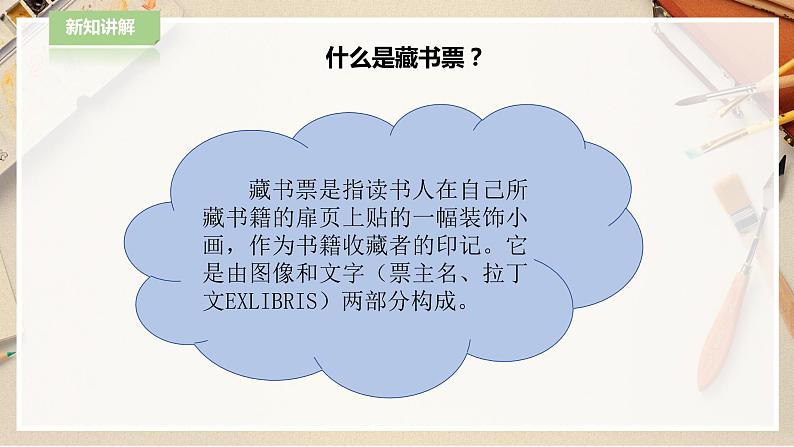 新知讲解

什么是藏书票？

藏书票是指读书人在自己所藏书籍的扉页上贴的一幅装饰小画，作为书籍收藏者的印记。它是由图像和文字（票主名、拉丁文EXLIBRIS）两部分构成。